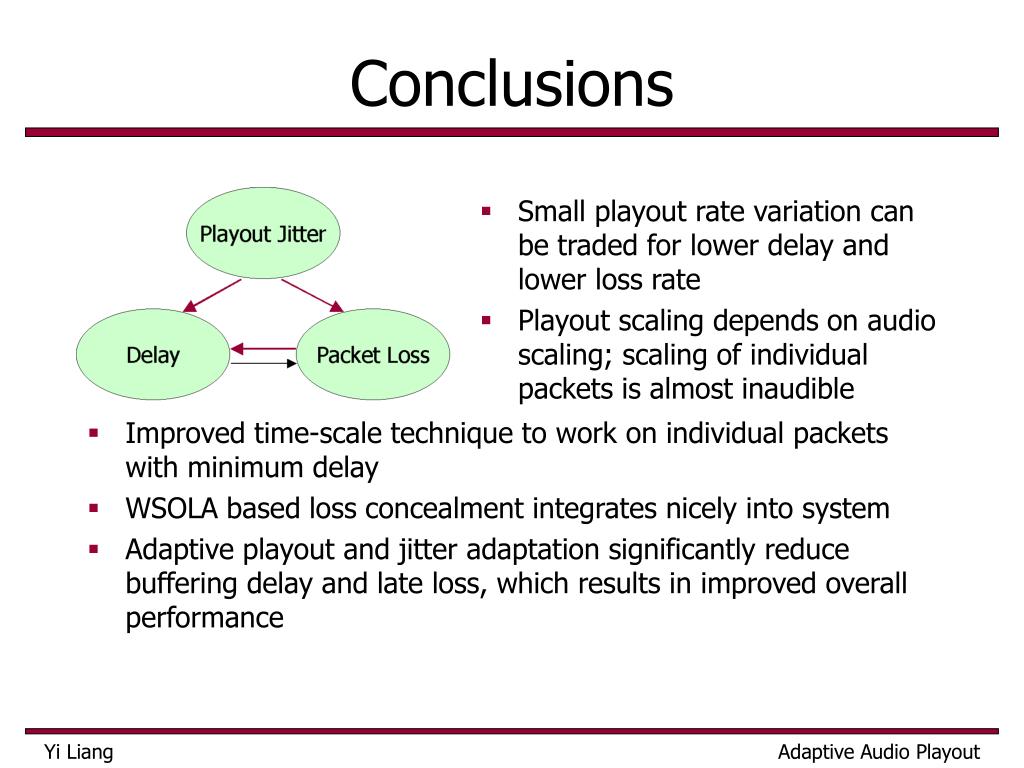 Conclusions

Playout Jitter

Delay

Packet Loss

- Small playout rate variation can be traded for lower delay and lower loss rate
- Playout scaling depends on audio scaling; scaling of individual packets is almost inaudible

- Improved time-scale technique to work on individual packets with minimum delay
- WSOLA based loss concealment integrates nicely into system
- Adaptive playout and jitter adaptation significantly reduce buffering delay and late loss, which results in improved overall performance

Yi Liang

Adaptive Audio Playout